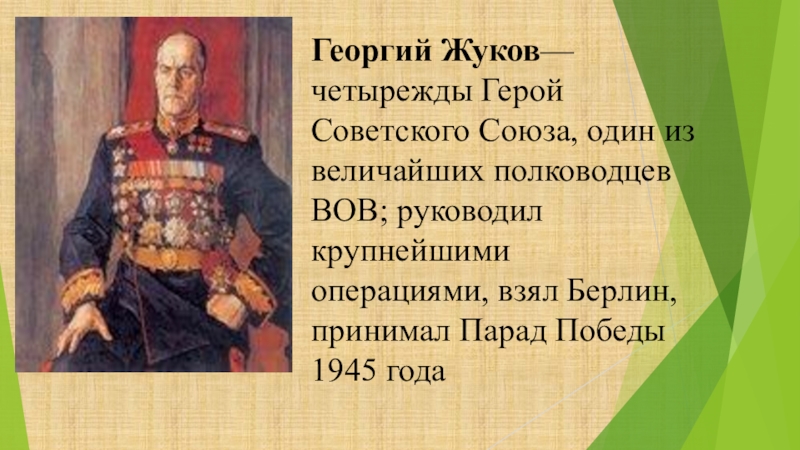 Георгий Жуков— четырежды Герой Советского Союза, один из величайших полководцев ВОВ; руководил крупнейшими операциями, взял Берлин, принимал Парад Победы 1945 года